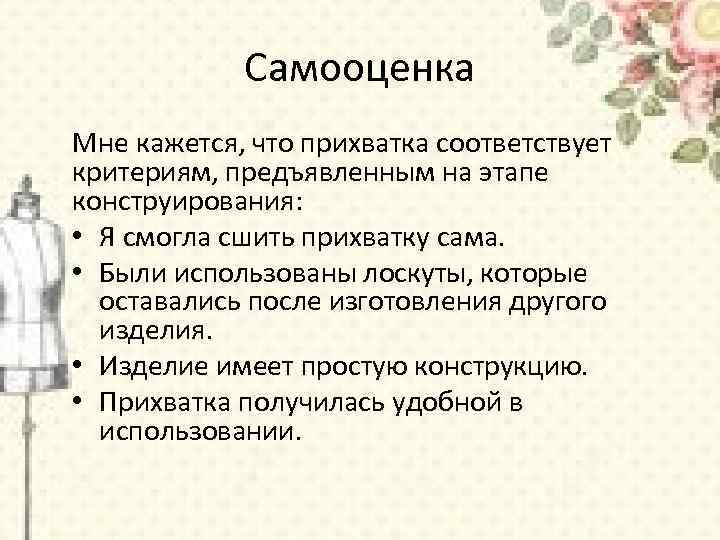 Самооценка

Мне кажется, что прихватка соответствует критериям, предъявленным на этапе конструирования:

• Я смогла сшить прихватку сама.
• Были использованы лоскуты, которые оставались после изготовления другого изделия.
• Изделие имеет простую конструкцию.
• Прихватка получилась удобной в использовании.